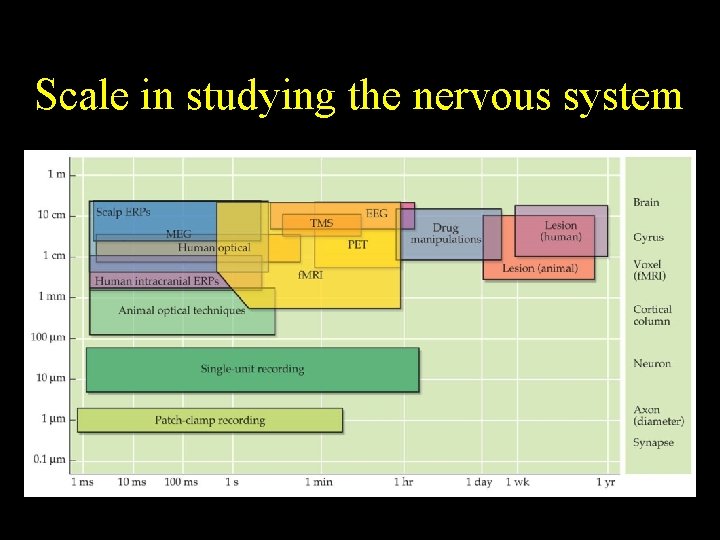 Scale in studying the nervous system

1 m
10 cm
1 cm
1 mm
100 µm
10 µm
1 µm
0.1 µm

Scalp ERPs
MEG
Human optical
Human intracranial ERPs
Animal optical techniques
TMS
EEG
PET
fMRI
Drug manipulations
Lesion (human)
Lesion (animal)
Single-unit recording
Patch-clamp recording

1 ms 10 ms 100 ms 1 s 1 min 1 hr 1 day 1 wk 1 yr

Brain
Gyrus
Voxel (fMRI)
Cortical column
Neuron
Axon (diameter)
Synapse